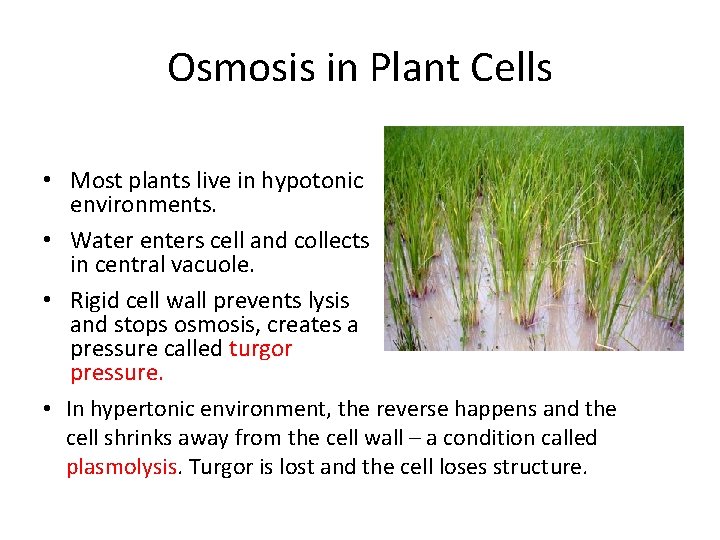 Osmosis in Plant Cells

• Most plants live in hypotonic environments.

• Water enters cell and collects in central vacuole.

• Rigid cell wall prevents lysis and stops osmosis, creates a pressure called turgor pressure.

• In hypertonic environment, the reverse happens and the cell shrinks away from the cell wall – a condition called plasmolysis. Turgor is lost and the cell loses structure.